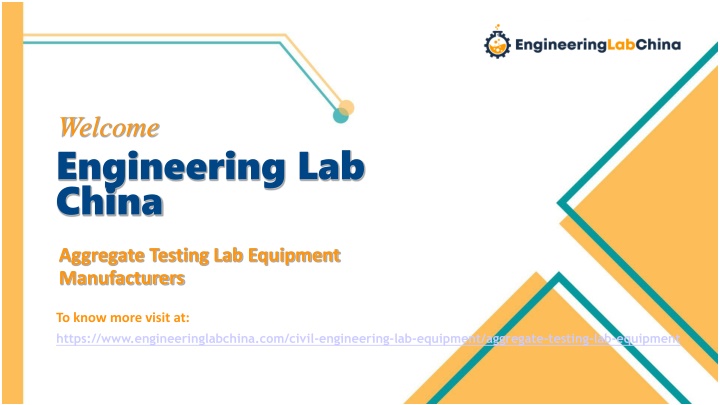 EngineeringLabChina

Welcome

Engineering Lab China

Aggregate Testing Lab Equipment Manufacturers

To know more visit at:

https://www.engineeringlabchina.com/civil-engineering-lab-equipment/aggregate-testing-lab-equipment